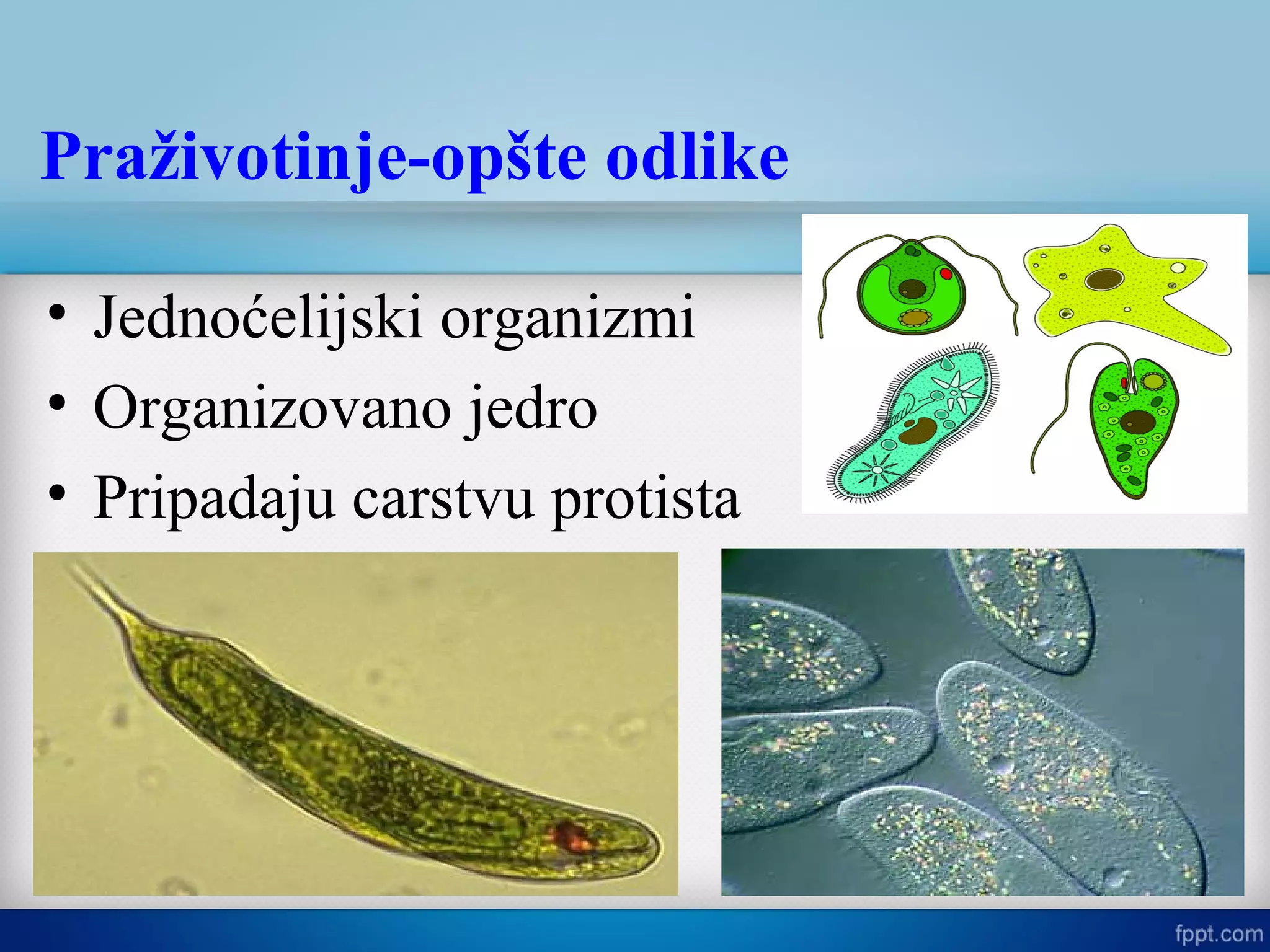 Praživotinje-opšte odlike

• Jednoćelijski organizmi
• Organizovano jedro
• Pripadaju carstvu protista

fppt.com